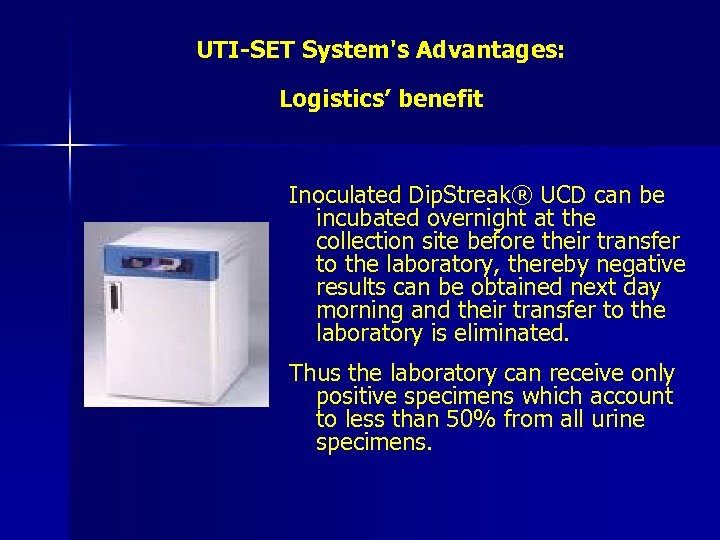 UTI-SET System's Advantages:

Logistics' benefit

Inoculated DipStreak® UCD can be incubated overnight at the collection site before their transfer to the laboratory, thereby negative results can be obtained next day morning and their transfer to the laboratory is eliminated.

Thus the laboratory can receive only positive specimens which account to less than 50% from all urine specimens.